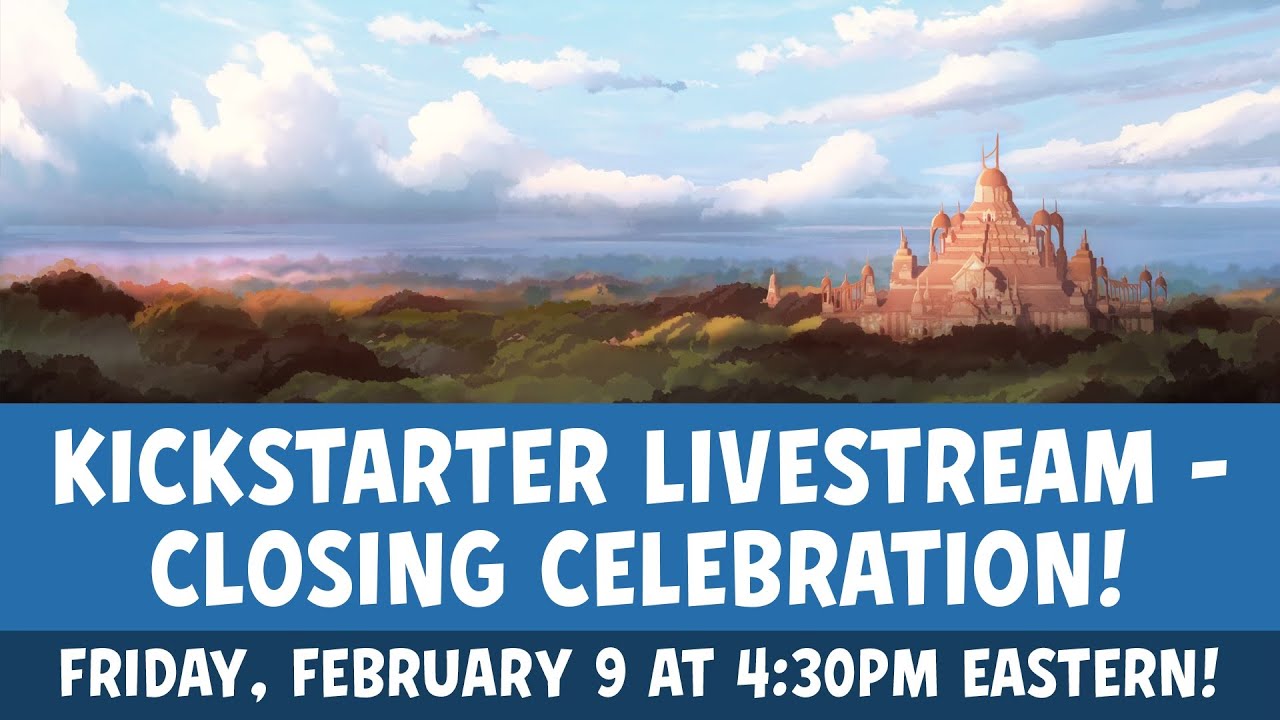 KICKSTARTER LIVESTREAM - CLOSING CELEBRATION!

FRIDAY, FEBRUARY 9 AT 4:30PM EASTERN!